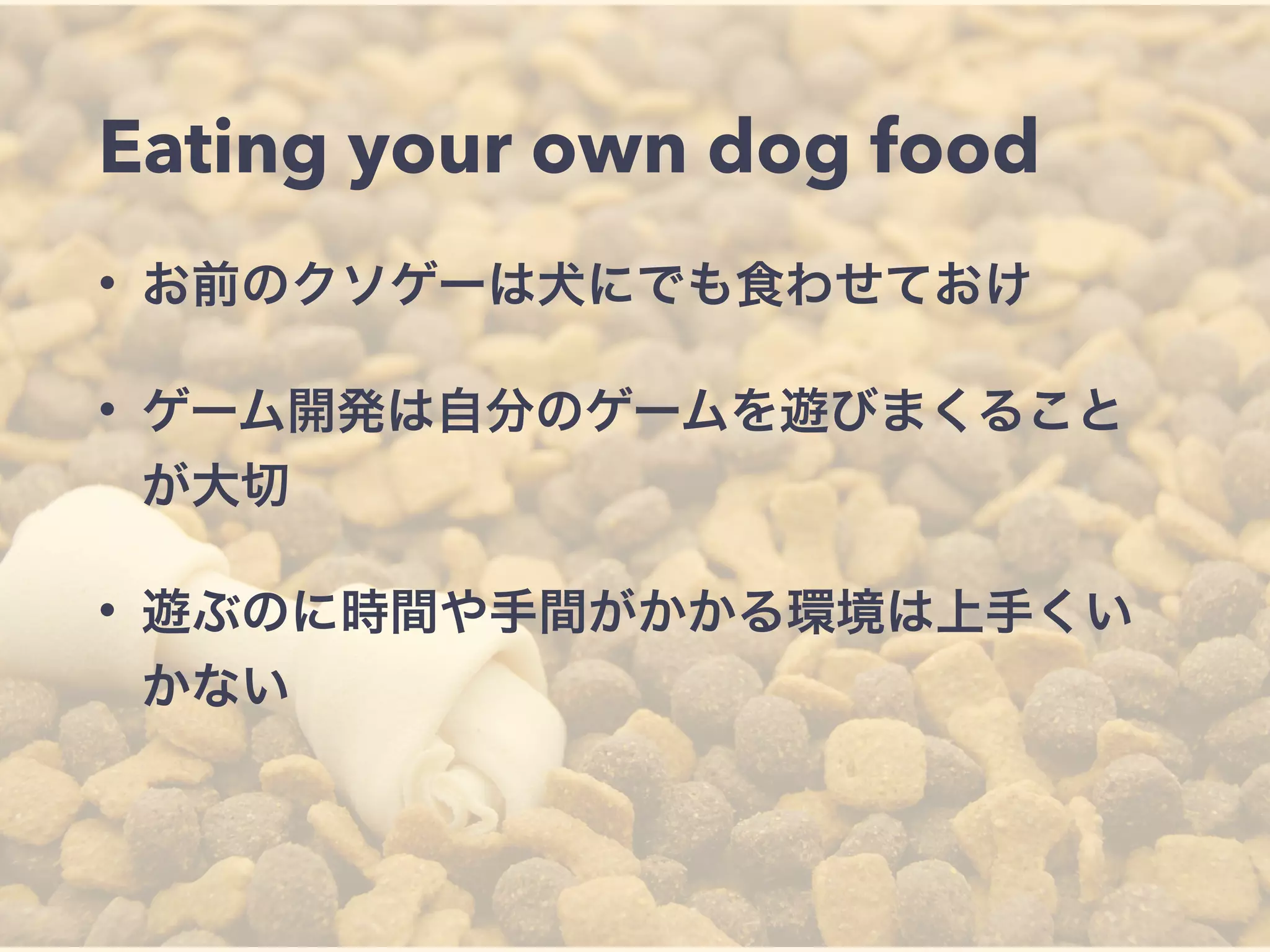 Eating your own dog food

• お前のクソゲーは犬にでも食わせておけ

• ゲーム開発は自分のゲームを遊びまくることが大切

• 遊ぶのに時間や手間がかかる環境は上手くいかない